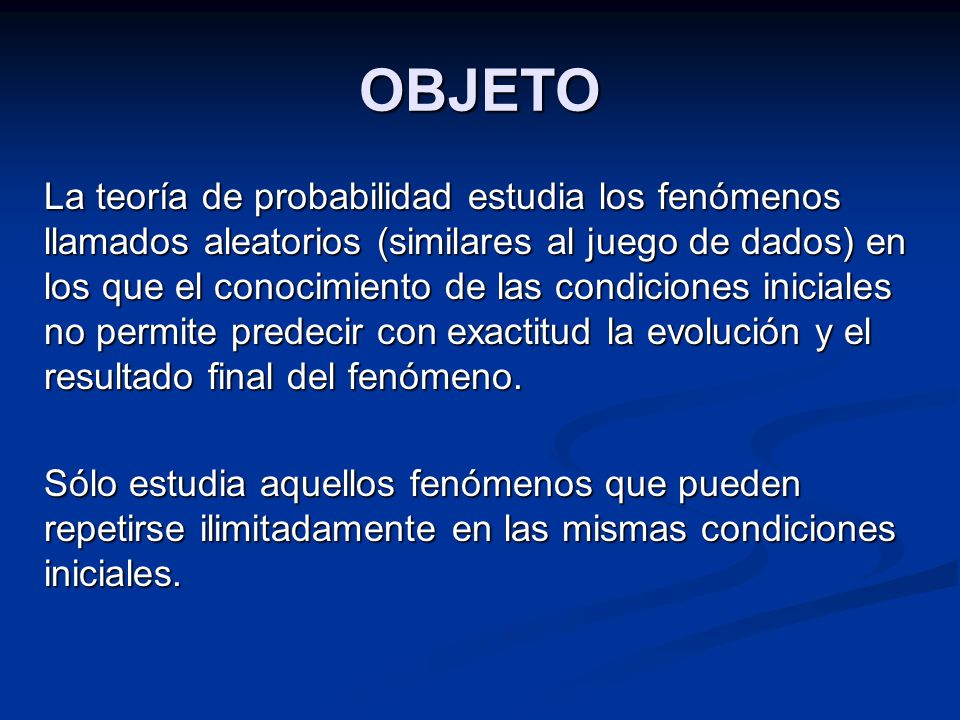 OBJETO

La teoría de probabilidad estudia los fenómenos llamados aleatorios (similares al juego de dados) en los que el conocimiento de las condiciones iniciales no permite predecir con exactitud la evolución y el resultado final del fenómeno.

Sólo estudia aquellos fenómenos que pueden repetirse ilimitadamente en las mismas condiciones iniciales.